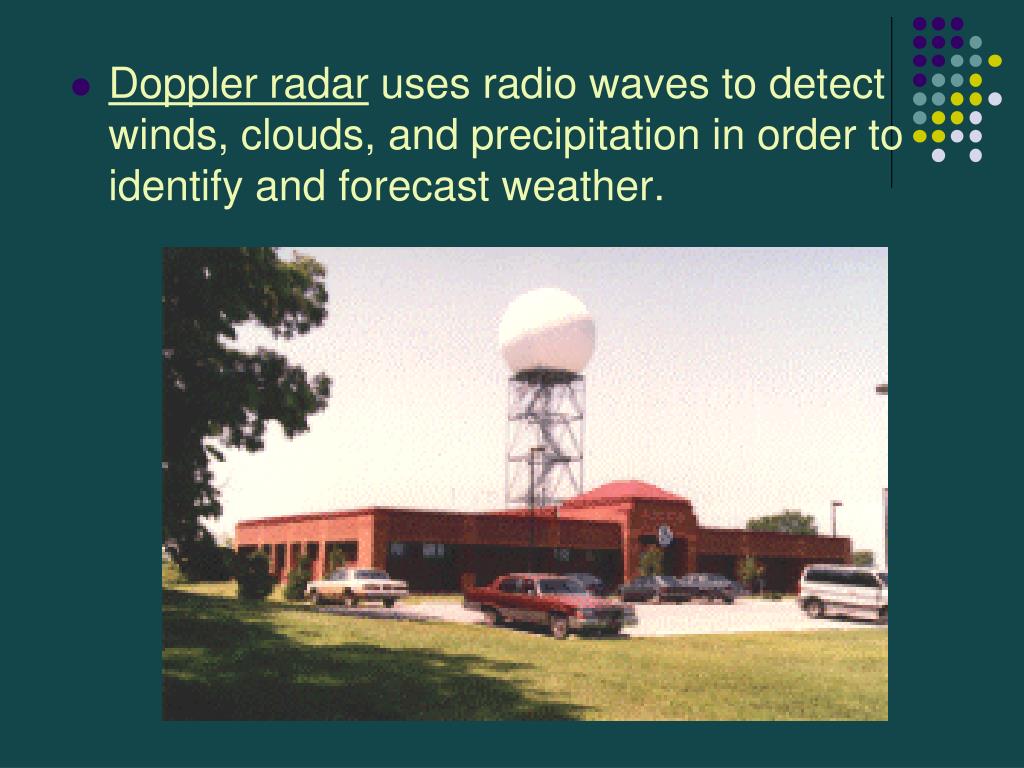 Doppler radar uses radio waves to detect winds, clouds, and precipitation in order to identify and forecast weather.